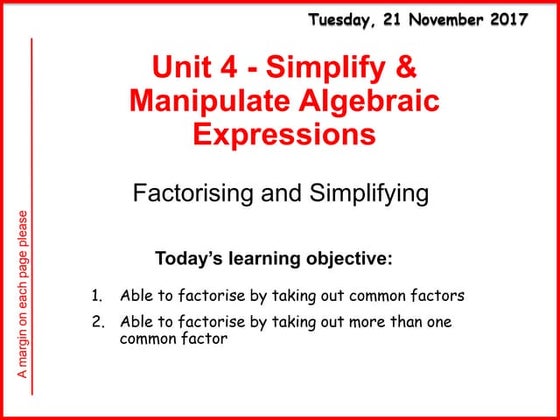 Tuesday, 21 November 2017

A margin on each page please

Unit 4 - Simplify & Manipulate Algebraic Expressions

Factorising and Simplifying

Today's learning objective:

1. Able to factorise by taking out common factors
2. Able to factorise by taking out more than one common factor